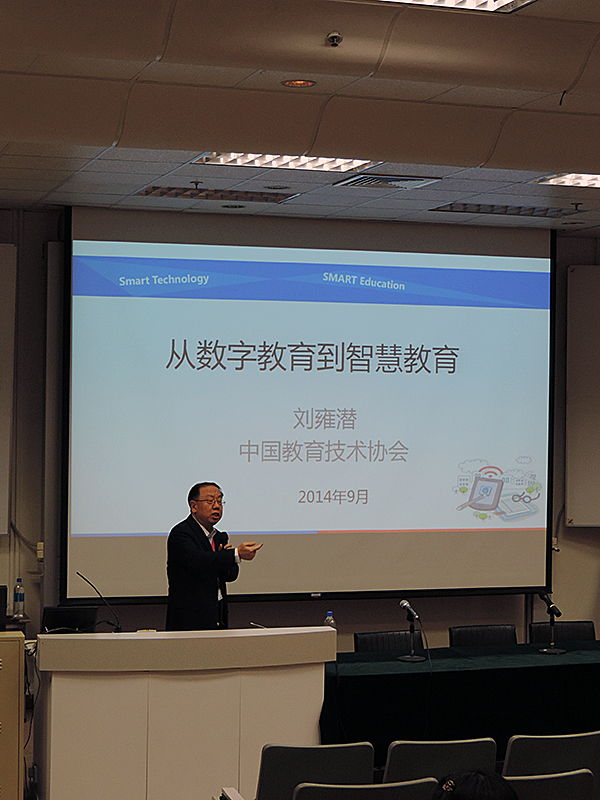 Smart Technology SMART Education

从数字教育到智慧教育

刘雍潜
中国教育技术协会

2014年9月